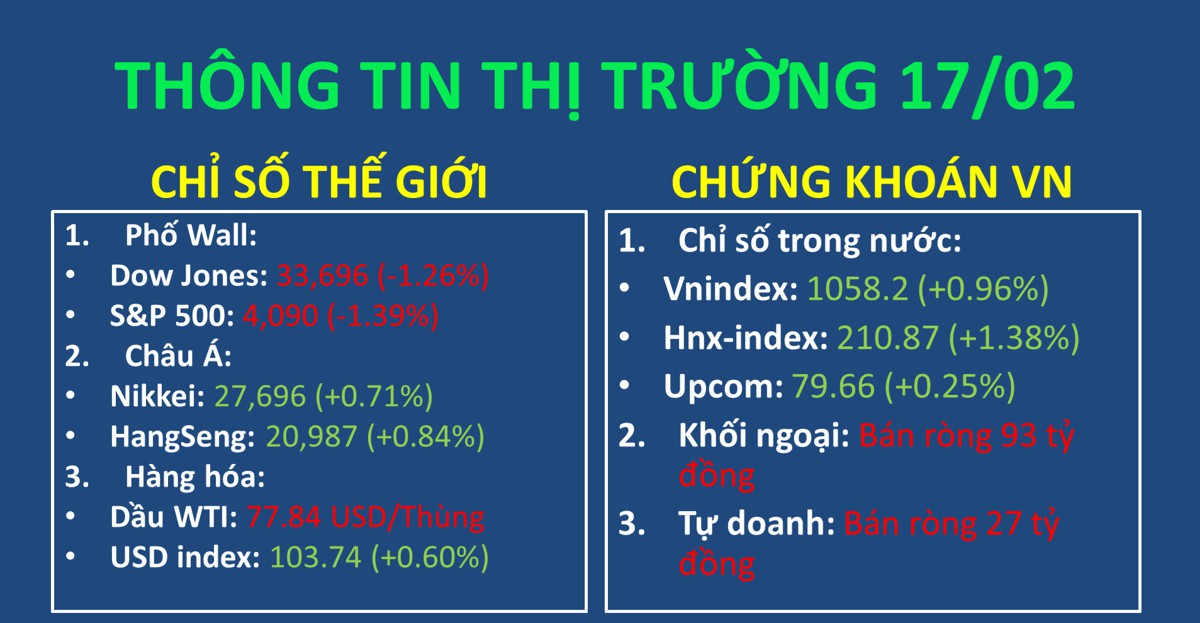 THÔNG TIN THỊ TRƯỜNG 17/02

CHỈ SỐ THẾ GIỚI

1. Phố Wall:
• Dow Jones: 33,696 (-1.26%)
• S&P 500: 4,090 (-1.39%)
2. Châu Á:
• Nikkei: 27,696 (+0.71%)
• HangSeng: 20,987 (+0.84%)
3. Hàng hóa:
• Dầu WTI: 77.84 USD/Thùng
• USD index: 103.74 (+0.60%)

CHỨNG KHOÁN VN

1. Chỉ số trong nước:
• Vnindex: 1058.2 (+0.96%)
• Hnx-index: 210.87 (+1.38%)
• Upcom: 79.66 (+0.25%)
2. Khối ngoại: Bán ròng 93 tỷ đồng
3. Tự doanh: Bán ròng 27 tỷ đồng